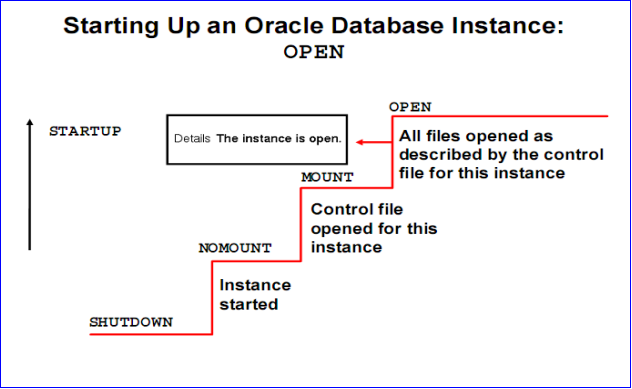 Starting Up an Oracle Database Instance:
OPEN

STARTUP

Details The instance is open.

OPEN

All files opened as described by the control file for this instance

MOUNT

Control file opened for this instance

NOMOUNT

Instance started

SHUTDOWN